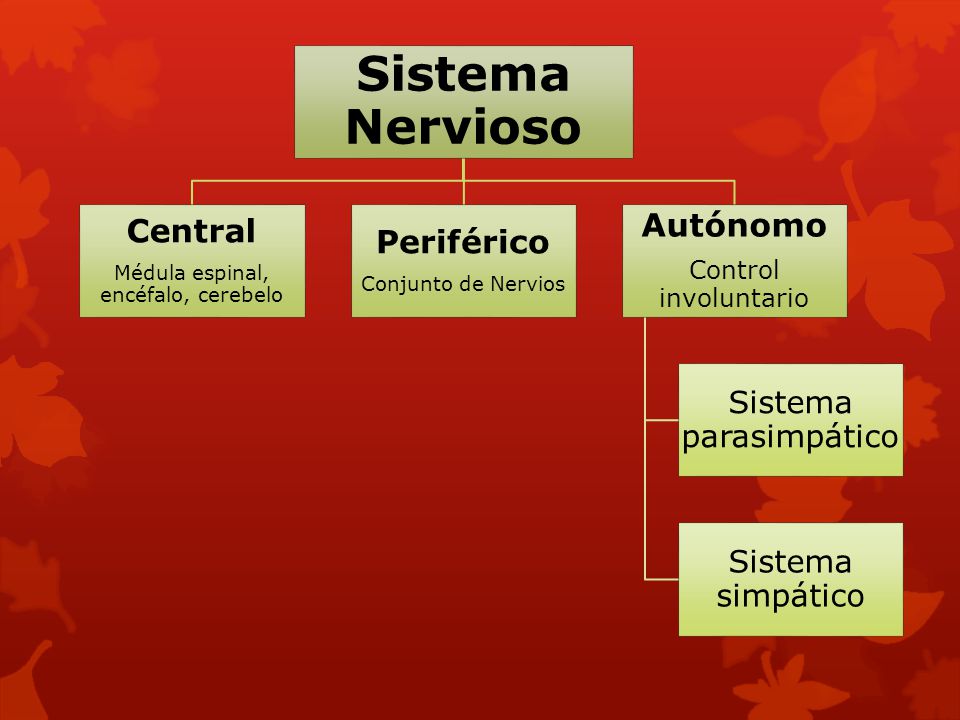 Sistema Nervioso

Central
Médula espinal, encéfalo, cerebelo

Periférico
Conjunto de Nervios

Autónomo
Control involuntario

Sistema parasimpático

Sistema simpático